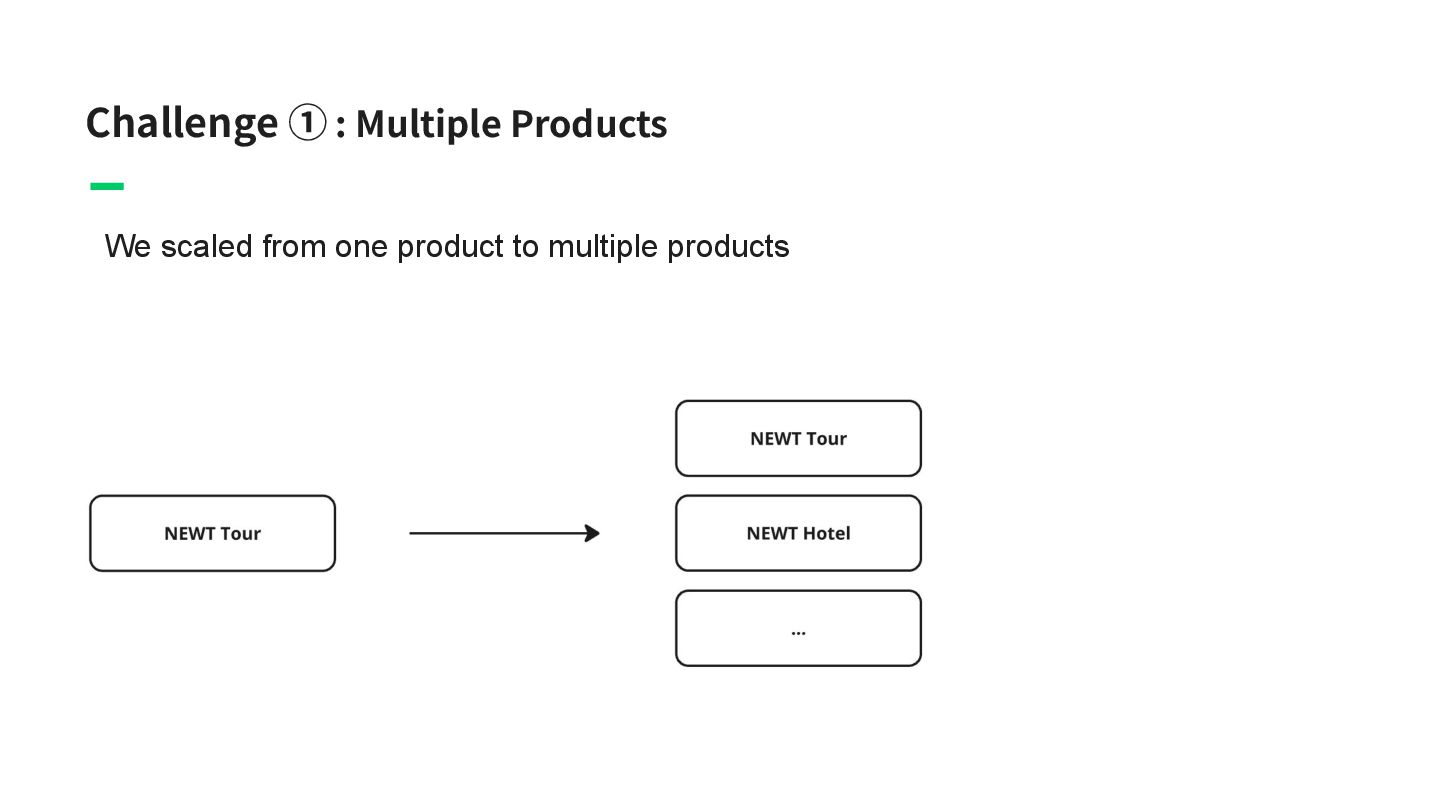 Challenge ① : Multiple Products

We scaled from one product to multiple products

NEWT Tour

NEWT Tour

NEWT Hotel

...